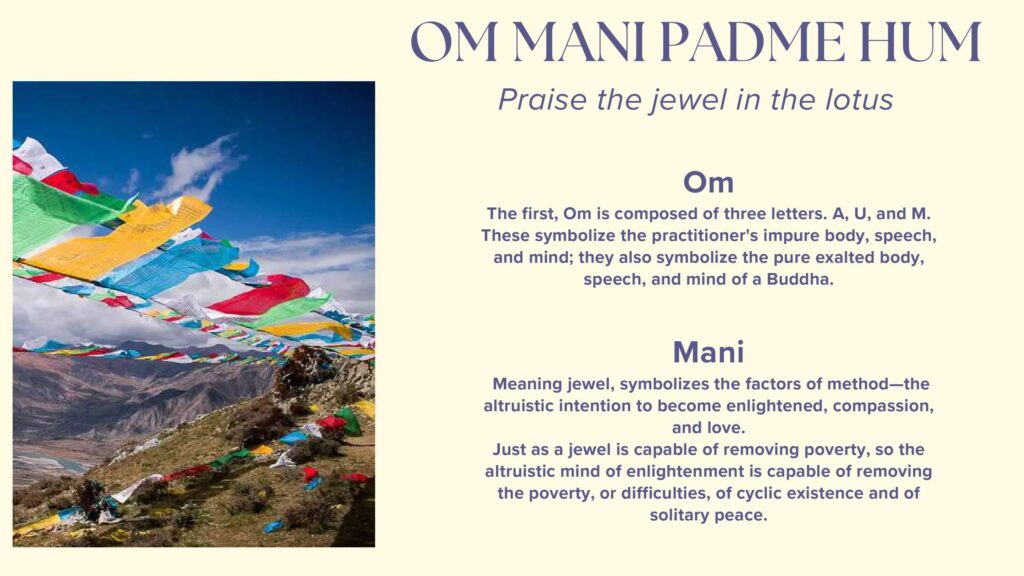 OM MANI PADME HUM

Praise the jewel in the lotus

Om

The first, Om is composed of three letters. A, U, and M. These symbolize the practitioner's impure body, speech, and mind; they also symbolize the pure exalted body, speech, and mind of a Buddha.

Mani

Meaning jewel, symbolizes the factors of method—the altruistic intention to become enlightened, compassion, and love.
Just as a jewel is capable of removing poverty, so the altruistic mind of enlightenment is capable of removing the poverty, or difficulties, of cyclic existence and of solitary peace.